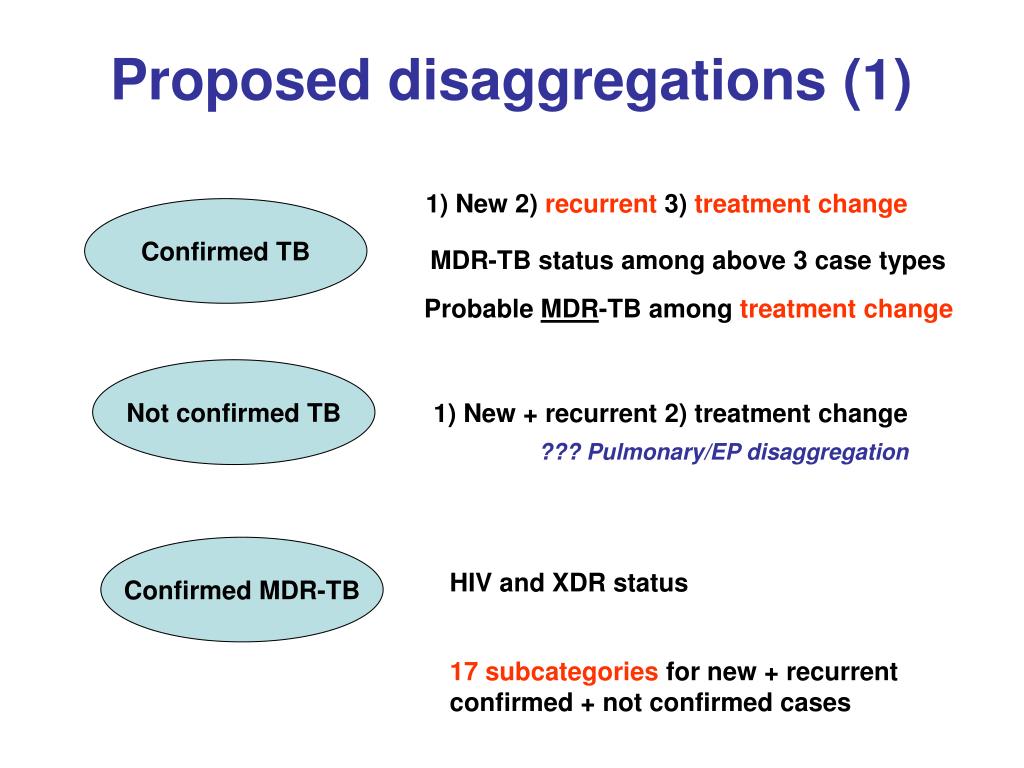 Proposed disaggregations (1)

Confirmed TB

1) New 2) recurrent 3) treatment change

MDR-TB status among above 3 case types

Probable MDR-TB among treatment change

Not confirmed TB

1) New + recurrent 2) treatment change

??? Pulmonary/EP disaggregation

Confirmed MDR-TB

HIV and XDR status

17 subcategories for new + recurrent confirmed + not confirmed cases